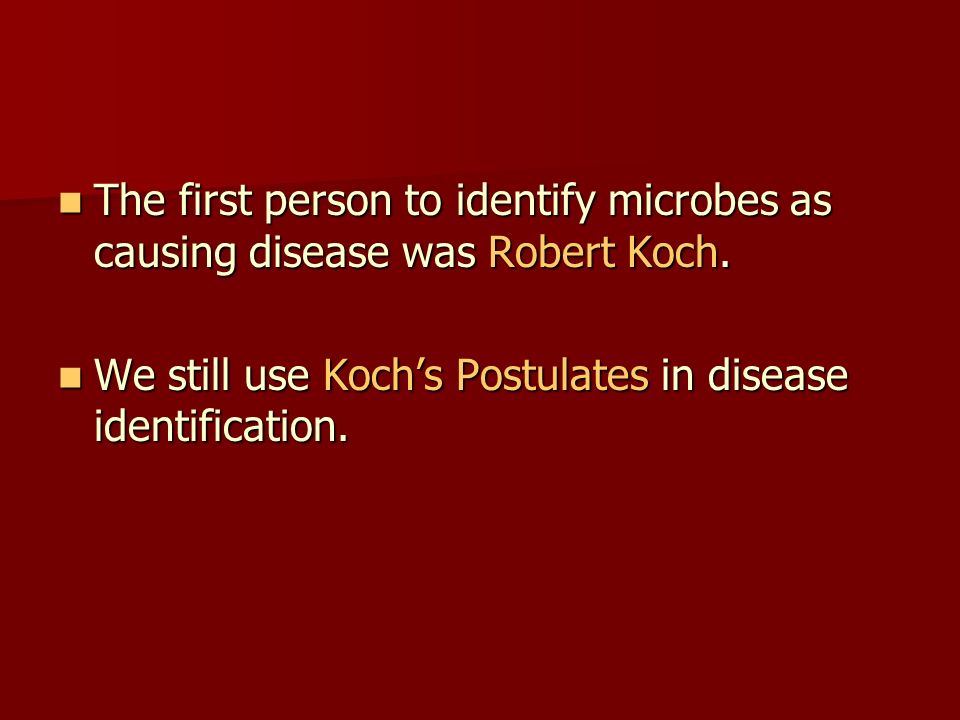 The first person to identify microbes as causing disease was Robert Koch.

We still use Koch’s Postulates in disease identification.